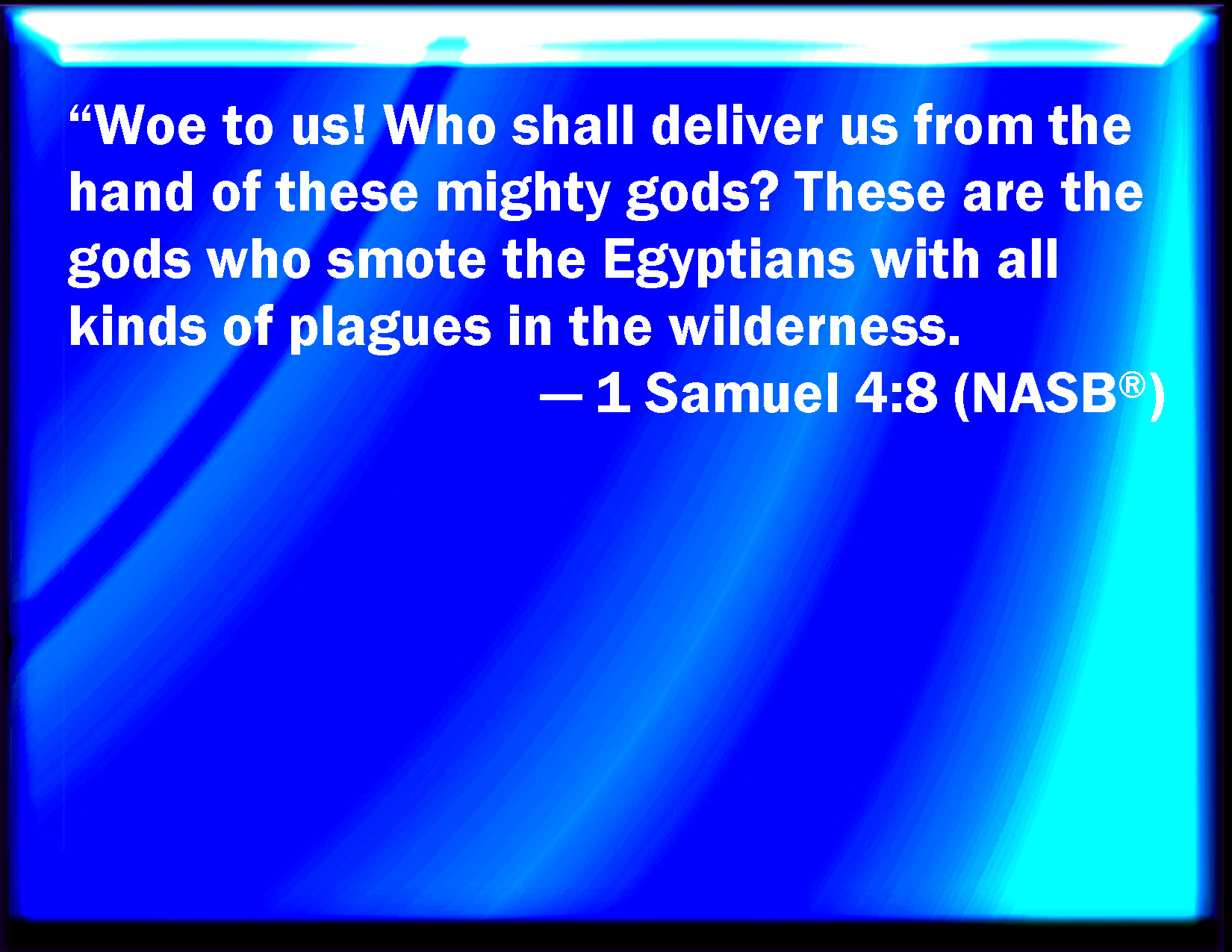 “Woe to us! Who shall deliver us from the hand of these mighty gods? These are the gods who smote the Egyptians with all kinds of plagues in the wilderness.

— 1 Samuel 4:8 (NASB®)